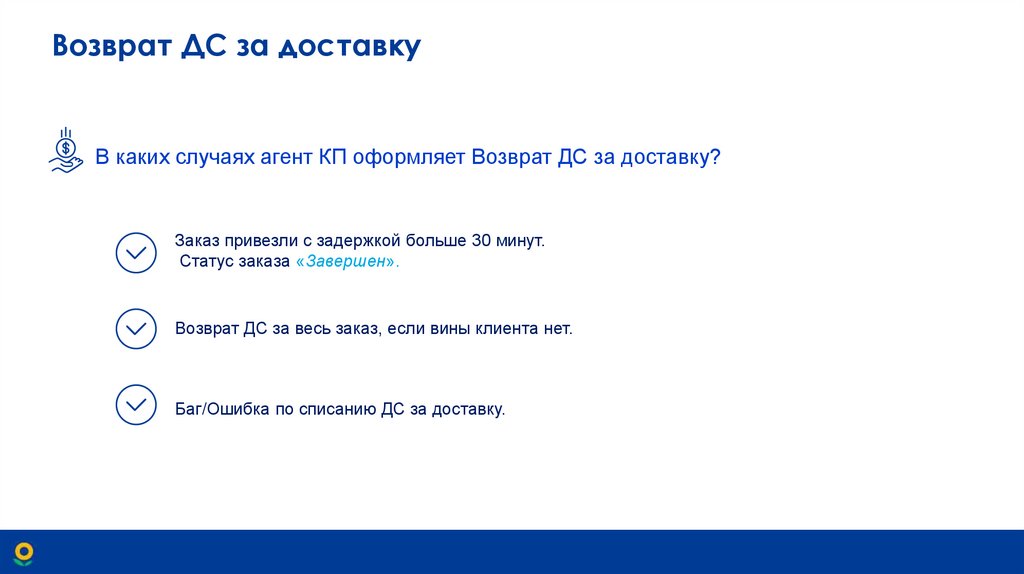 Возврат ДС за доставку

В каких случаях агент КП оформляет Возврат ДС за доставку?

Заказ привезли с задержкой больше 30 минут. Статус заказа «Завершен».

Возврат ДС за весь заказ, если вины клиента нет.

Баг/Ошибка по списанию ДС за доставку.